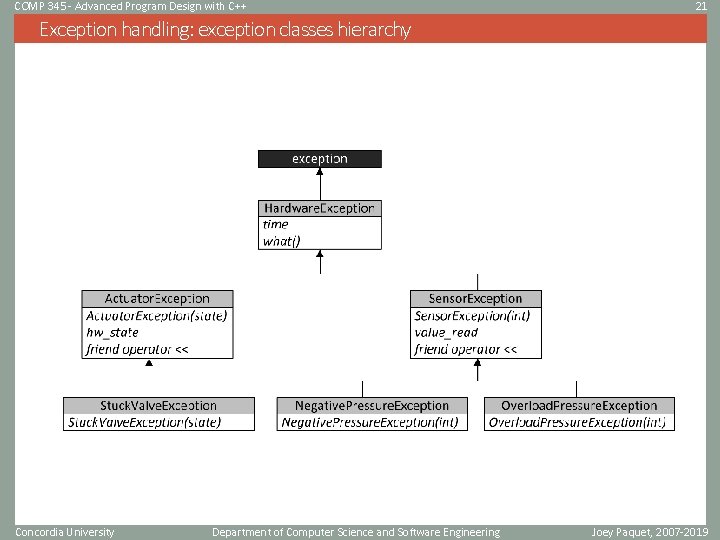 COMP 345 - Advanced Program Design with C++

21

Exception handling: exception classes hierarchy

exception

HardwareException
time
what()

ActuatorException
ActuatorException(state)
hw_state
friend operator <<

SensorException
SensorException(int)
value_read
friend operator <<

StuckValveException
StuckValveException(state)

NegativePressureException
NegativePressureException(int)

OverloadPressureException
OverloadPressureException(int)

Concordia University

Department of Computer Science and Software Engineering

Joey Paquet, 2007-2019